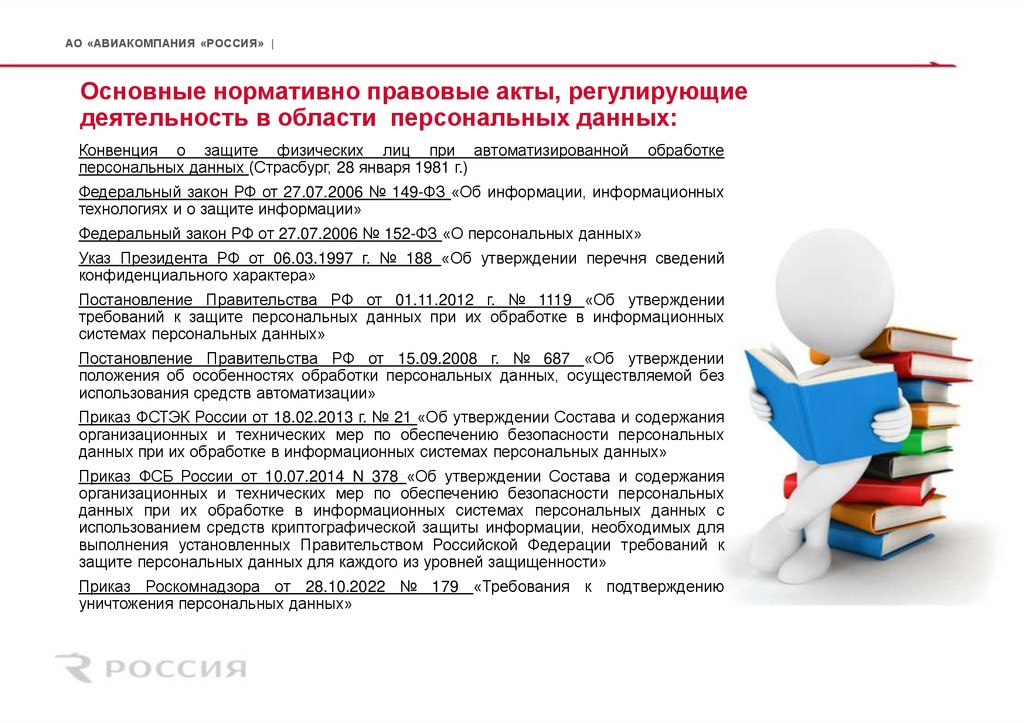 АО «АВИАКОМПАНИЯ «РОССИЯ» |

Основные нормативно правовые акты, регулирующие деятельность в области персональных данных:

Конвенция о защите физических лиц при автоматизированной обработке персональных данных (Страсбург, 28 января 1981 г.)

Федеральный закон РФ от 27.07.2006 № 149-ФЗ «Об информации, информационных технологиях и о защите информации»

Федеральный закон РФ от 27.07.2006 № 152-ФЗ «О персональных данных»

Указ Президента РФ от 06.03.1997 г. № 188 «Об утверждении перечня сведений конфиденциального характера»

Постановление Правительства РФ от 01.11.2012 г. № 1119 «Об утверждении требований к защите персональных данных при их обработке в информационных системах персональных данных»

Постановление Правительства РФ от 15.09.2008 г. № 687 «Об утверждении положения об особенностях обработки персональных данных, осуществляемой без использования средств автоматизации»

Приказ ФСТЭК России от 18.02.2013 г. № 21 «Об утверждении Состава и содержания организационных и технических мер по обеспечению безопасности персональных данных при их обработке в информационных системах персональных данных»

Приказ ФСБ России от 10.07.2014 N 378 «Об утверждении Состава и содержания организационных и технических мер по обеспечению безопасности персональных данных при их обработке в информационных системах персональных данных с использованием средств криптографической защиты информации, необходимых для выполнения установленных Правительством Российской Федерации требований к защите персональных данных для каждого из уровней защищенности»

Приказ Роскомнадзора от 28.10.2022 № 179 «Требования к подтверждению уничтожения персональных данных»

РОССИЯ